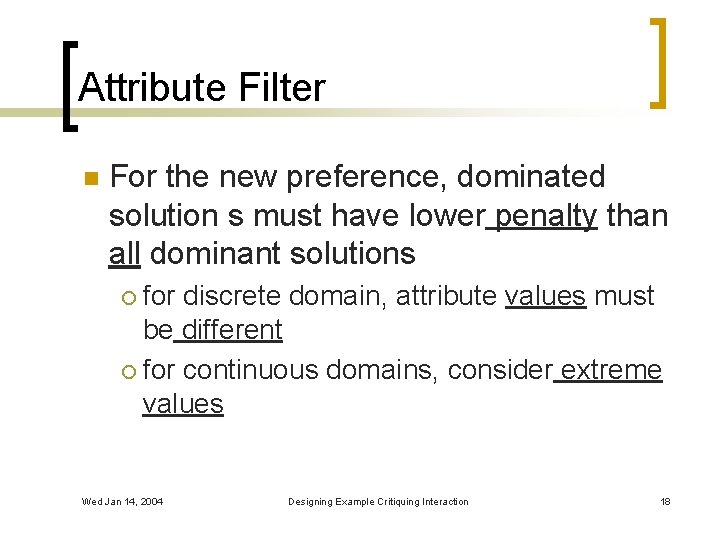 Attribute Filter

For the new preference, dominated solution s must have lower penalty than all dominant solutions

for discrete domain, attribute values must be different

for continuous domains, consider extreme values

Wed Jan 14, 2004

Designing Example Critiquing Interaction

18